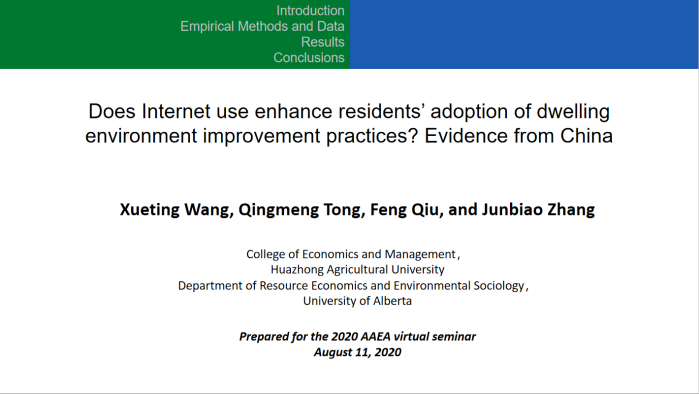 Introduction
Empirical Methods and Data
Results
Conclusions

Does Internet use enhance residents' adoption of dwelling environment improvement practices? Evidence from China

Xueting Wang, Qingmeng Tong, Feng Qiu, and Junbiao Zhang

College of Economics and Management,
Huazhong Agricultural University
Department of Resource Economics and Environmental Sociology,
University of Alberta

Prepared for the 2020 AAEA virtual seminar
August 11, 2020